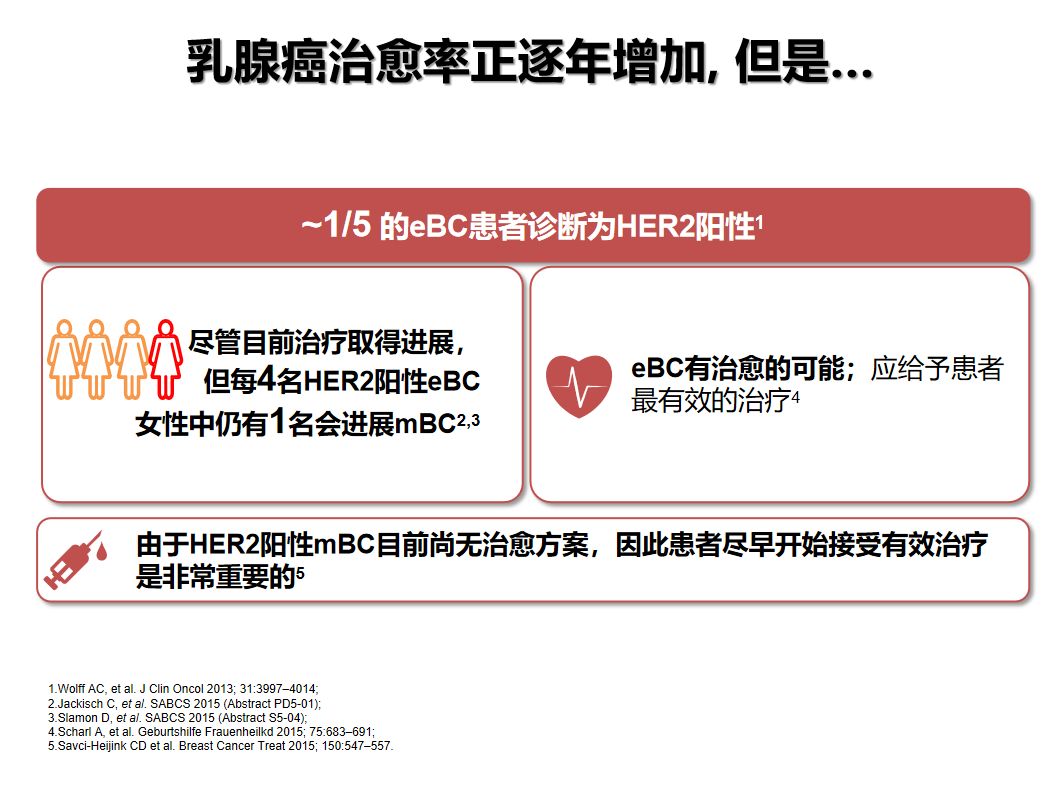 乳腺癌治愈率正逐年增加, 但是…

~1/5 的eBC患者诊断为HER2阳性$^1$

尽管目前治疗取得进展，但每4名HER2阳性eBC女性中仍有1名会进展mBC$^{2,3}$

eBC有治愈的可能；应给予患者最有效的治疗$^4$

由于HER2阳性mBC目前尚无治愈方案，因此患者尽早开始接受有效治疗是非常重要的$^5$

1.Wolff AC, et al. J Clin Oncol 2013; 31:3997–4014;
2.Jackisch C, et al. SABCS 2015 (Abstract PD5-01);
3.Slamon D, et al. SABCS 2015 (Abstract S5-04);
4.Scharl A, et al. Geburtshilfe Frauenheilkd 2015; 75:683–691;
5.Savci-Heijink CD et al. Breast Cancer Treat 2015; 150:547–557.